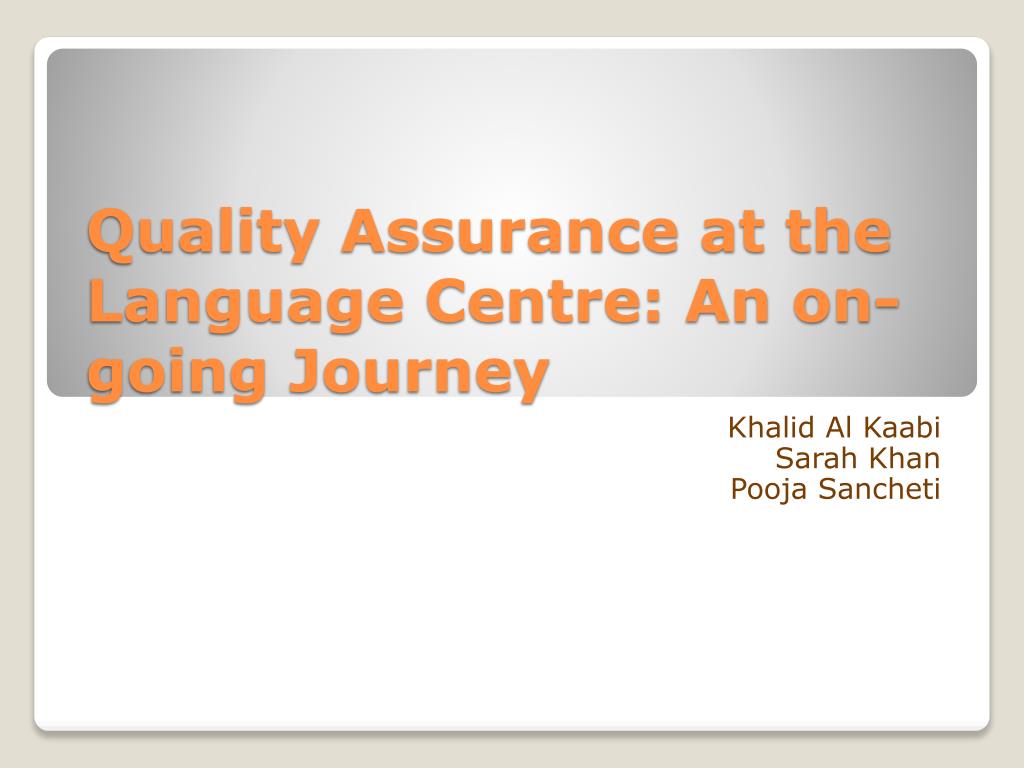 Quality Assurance at the Language Centre: An on-going Journey

Khalid Al Kaabi
Sarah Khan
Pooja Sancheti